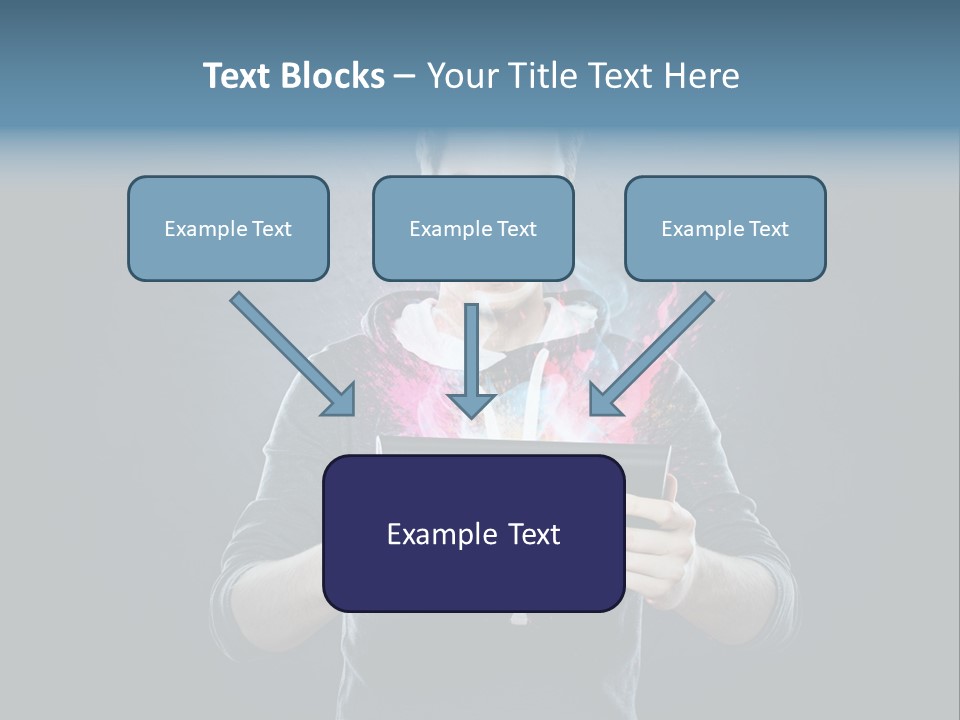 Text Blocks – Your Title Text Here

Example Text

Example Text

Example Text

Example Text